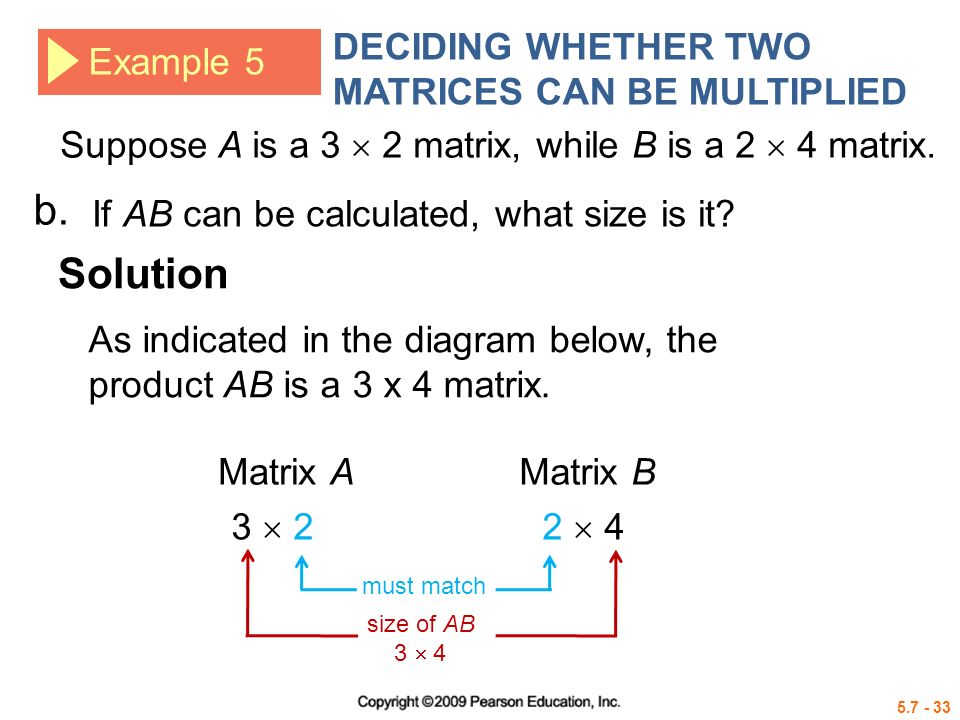 Example 5

DECIDING WHETHER TWO MATRICES CAN BE MULTIPLIED

Suppose $A$ is a $3 \times 2$ matrix, while $B$ is a $2 \times 4$ matrix.

b. If $AB$ can be calculated, what size is it?

Solution

As indicated in the diagram below, the product $AB$ is a 3 x 4 matrix.

Matrix $A$

$3 \times 2$

Matrix $B$

$2 \times 4$

must match

size of $AB$
$3 \times 4$

Copyright ©2009 Pearson Education, Inc.

5.7 - 33